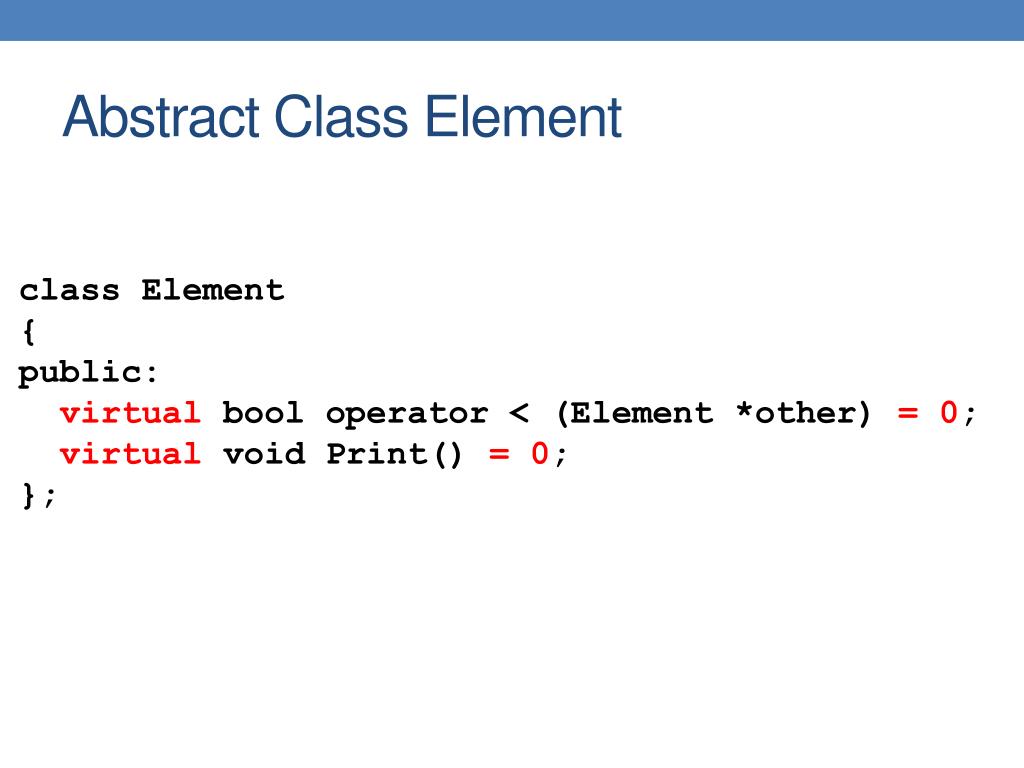 Abstract Class Element

class Element
{
public:
  virtual bool operator < (Element *other) = 0;
  virtual void Print() = 0;
};